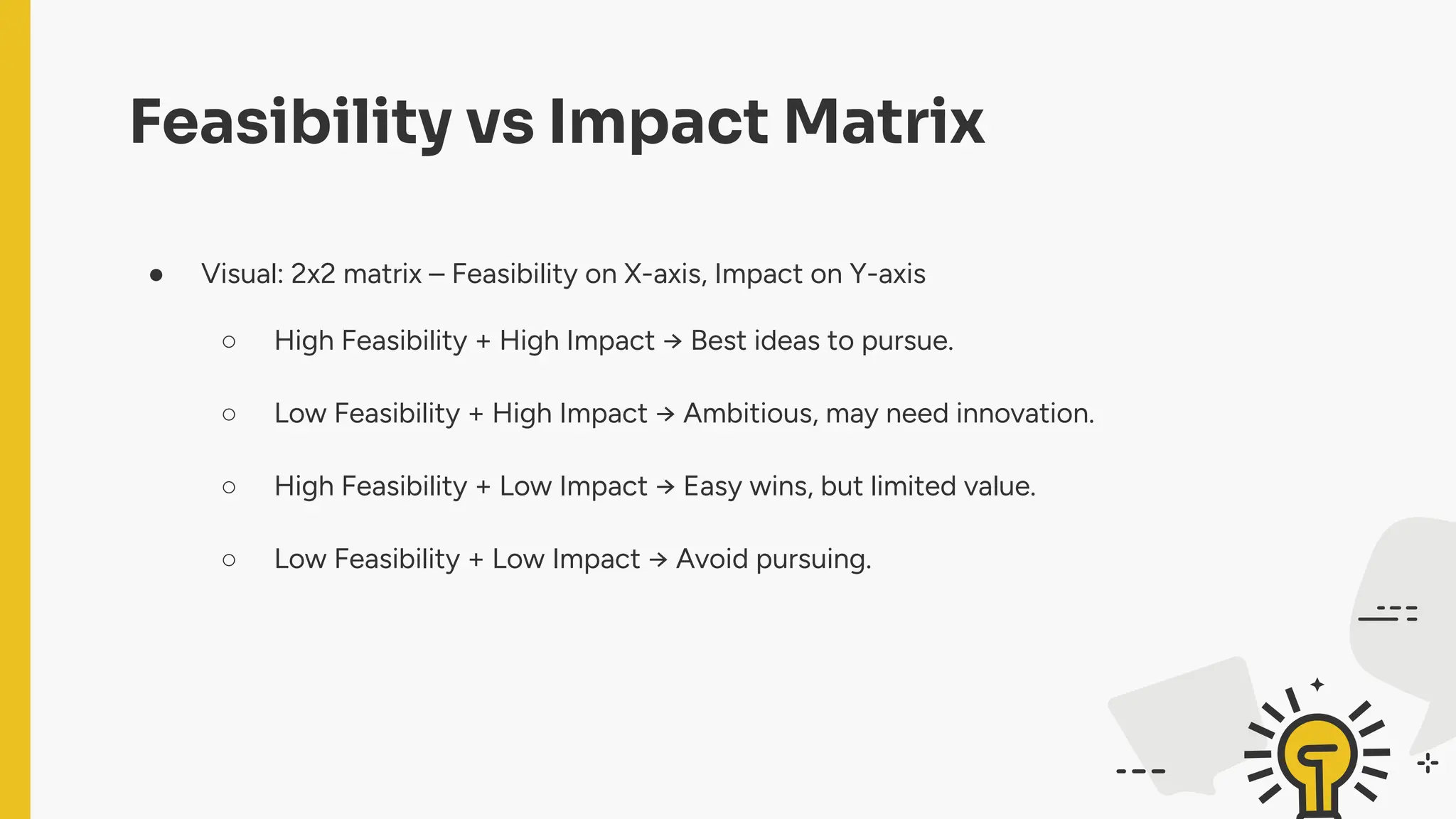 Feasibility vs Impact Matrix

● Visual: 2x2 matrix – Feasibility on X-axis, Impact on Y-axis

○ High Feasibility + High Impact → Best ideas to pursue.

○ Low Feasibility + High Impact → Ambitious, may need innovation.

○ High Feasibility + Low Impact → Easy wins, but limited value.

○ Low Feasibility + Low Impact → Avoid pursuing.